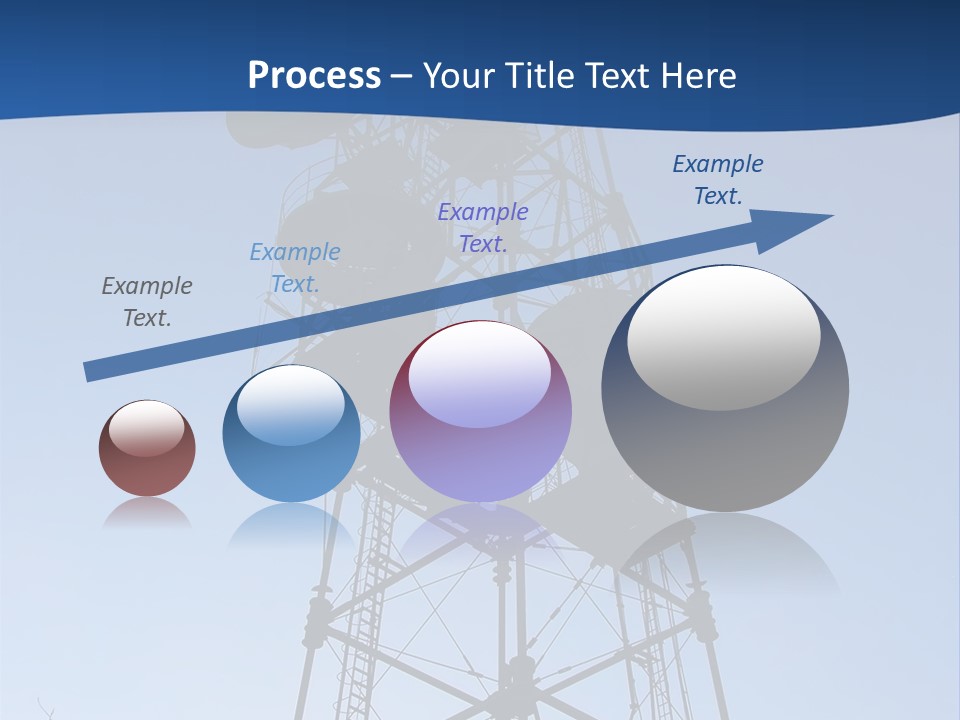 Process – Your Title Text Here

Example Text.

Example Text.

Example Text.

Example Text.